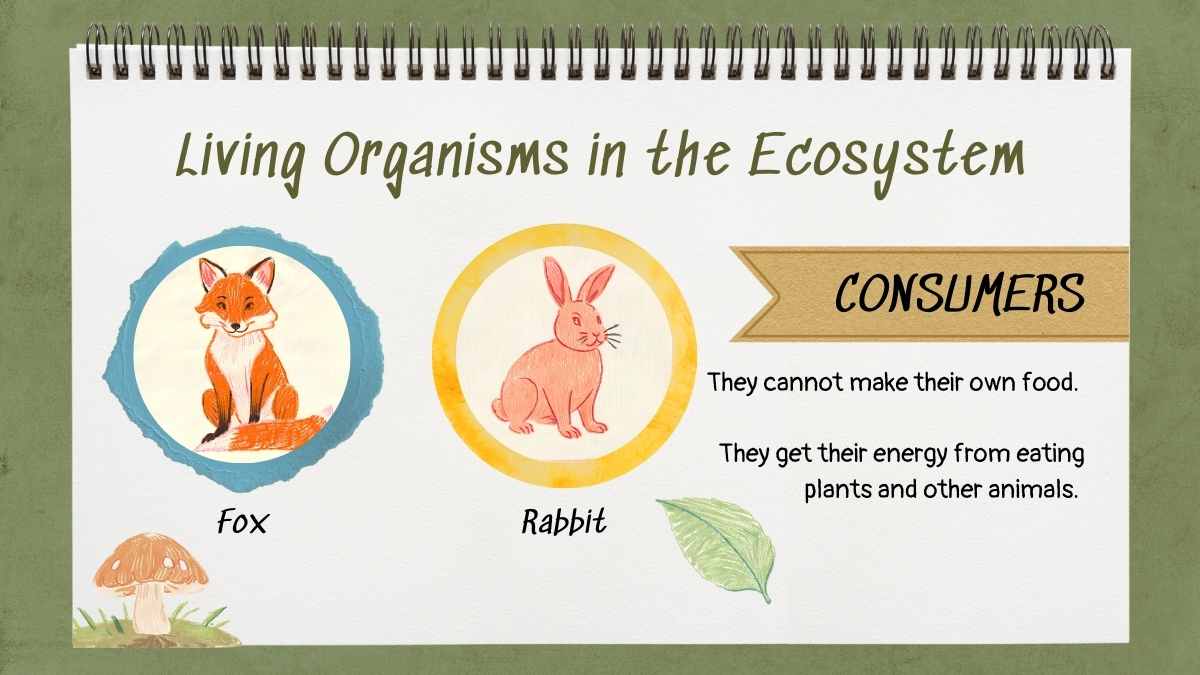 Living Organisms in the Ecosystem

CONSUMERS

They cannot make their own food.

They get their energy from eating plants and other animals.

Fox

Rabbit